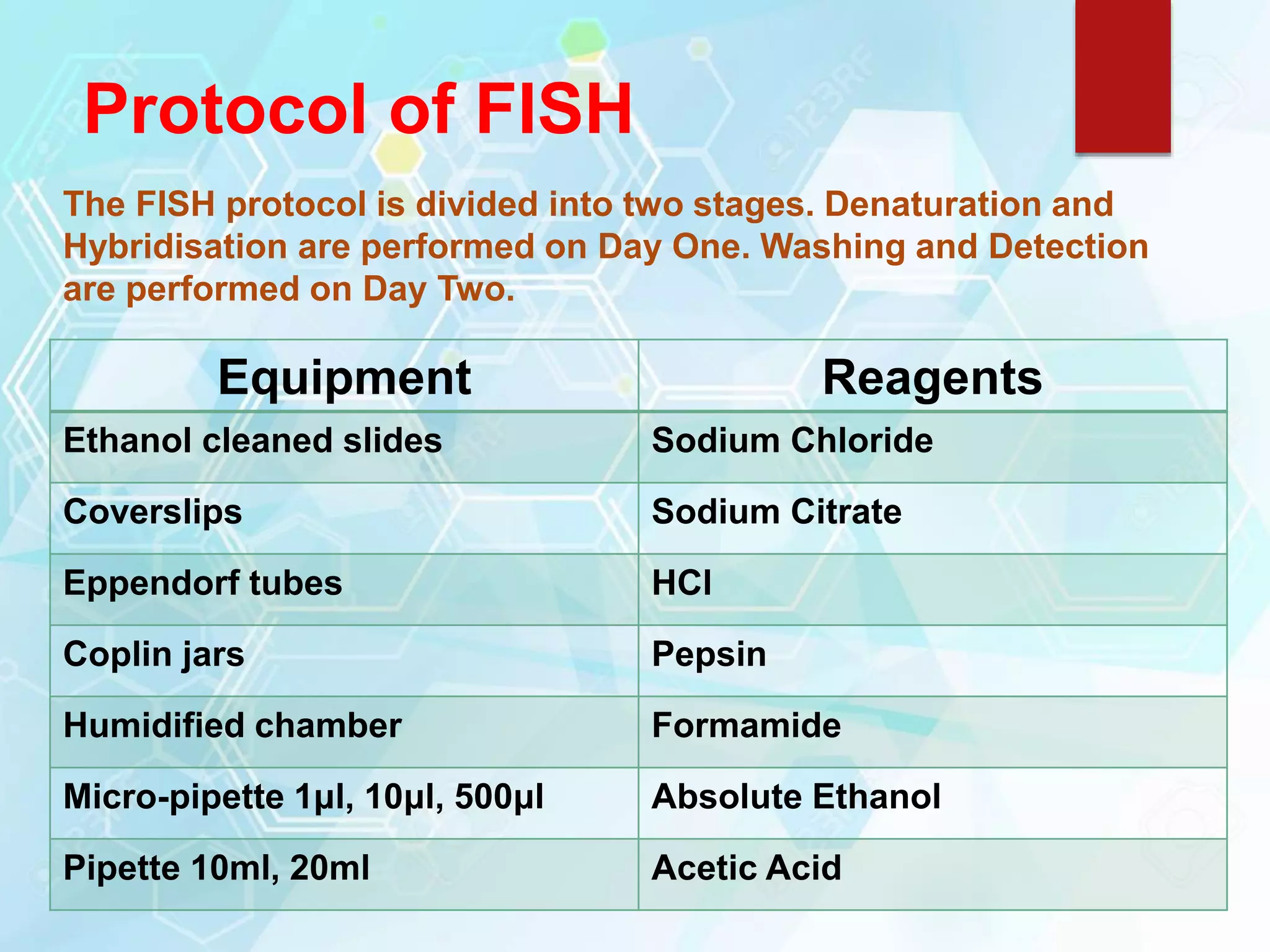 Protocol of FISH

The FISH protocol is divided into two stages. Denaturation and Hybridisation are performed on Day One. Washing and Detection are performed on Day Two.

| Equipment | Reagents |
|---|---|
| Ethanol cleaned slides | Sodium Chloride |
| Coverslips | Sodium Citrate |
| Eppendorf tubes | HCl |
| Coplin jars | Pepsin |
| Humidified chamber | Formamide |
| Micro-pipette 1µl, 10µl, 500µl | Absolute Ethanol |
| Pipette 10ml, 20ml | Acetic Acid |